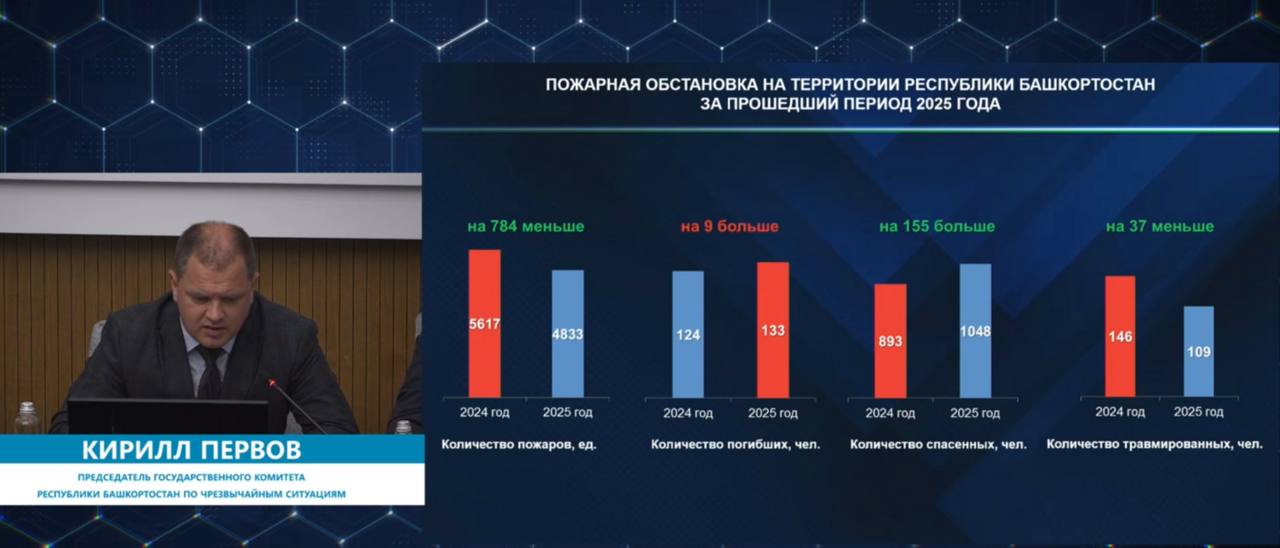 ПОЖАРНАЯ ОБСТАНОВКА НА ТЕРРИТОРИИ РЕСПУБЛИКИ БАШКОРТОСТАН ЗА ПРОШЕДШИЙ ПЕРИОД 2025 ГОДА

на 784 меньше

5617

4833

2024 год

2025 год

Количество пожаров, ед.

на 9 больше

124

133

2024 год

2025 год

Количество погибших, чел.

на 155 больше

893

1048

2024 год

2025 год

Количество спасенных, чел.

на 37 меньше

146

109

2024 год

2025 год

Количество травмированных, чел.

КИРИЛЛ ПЕРВОВ

ПРЕДСЕДАТЕЛЬ ГОСУДАРСТВЕННОГО КОМИТЕТА РЕСПУБЛИКИ БАШКОРТОСТАН ПО ЧРЕЗВЫЧАЙНЫМ СИТУАЦИЯМ